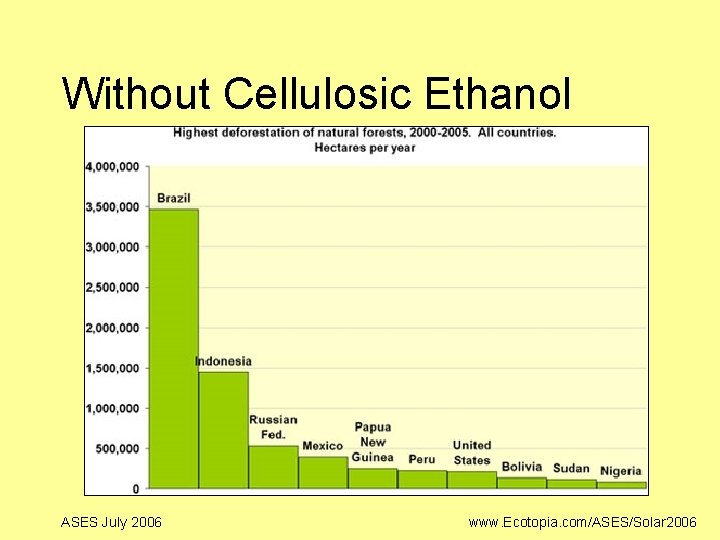 Without Cellulosic Ethanol

Highest deforestation of natural forests, 2000-2005. All countries.
Hectares per year

4,000,000
3,500,000
3,000,000
2,500,000
2,000,000
1,500,000
1,000,000
500,000
0

Brazil
Indonesia
Russian Fed.
Mexico
Papua New Guinea
Peru
United States
Bolivia
Sudan
Nigeria

ASES July 2006

www.Ecotopia.com/ASES/Solar2006